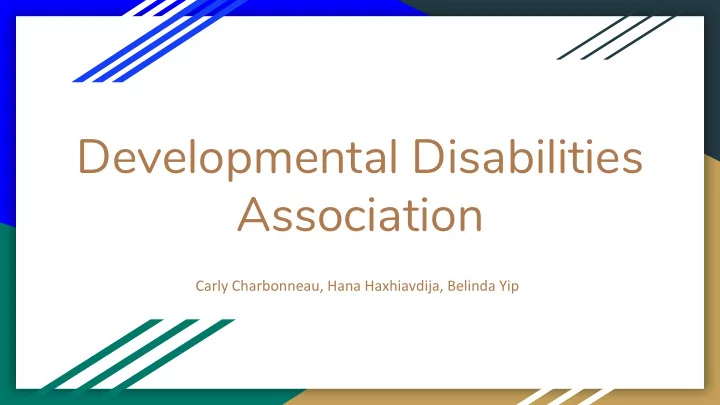 Developmental Disabilities Association

Carly Charbonneau, Hana Haxhiavdija, Belinda Yip